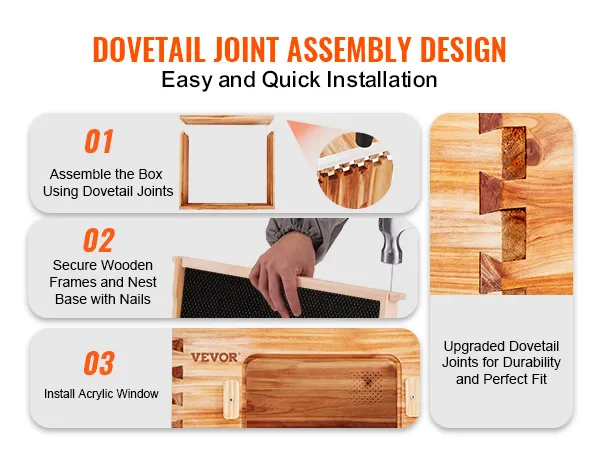 DOVETAIL JOINT ASSEMBLY DESIGN

Easy and Quick Installation

01

Assemble the Box Using Dovetail Joints

02

Secure Wooden Frames and Nest Base with Nails

03

Install Acrylic Window

VEVOR

Upgraded Dovetail Joints for Durability and Perfect Fit